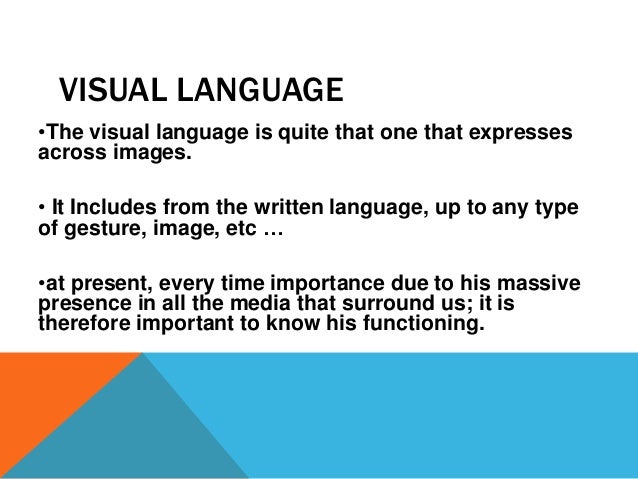 VISUAL LANGUAGE

•The visual language is quite that one that expresses across images.

• It Includes from the written language, up to any type of gesture, image, etc …

•at present, every time importance due to his massive presence in all the media that surround us; it is therefore important to know his functioning.